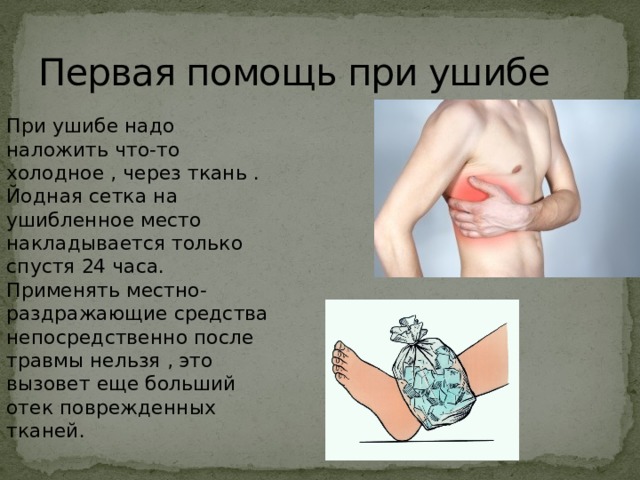 Первая помощь при ушибе

При ушибе надо наложить что-то холодное , через ткань . Йодная сетка на ушибленное место накладывается только спустя 24 часа. Применять местно-раздражающие средства непосредственно после травмы нельзя , это вызовет еще больший отек поврежденных тканей.